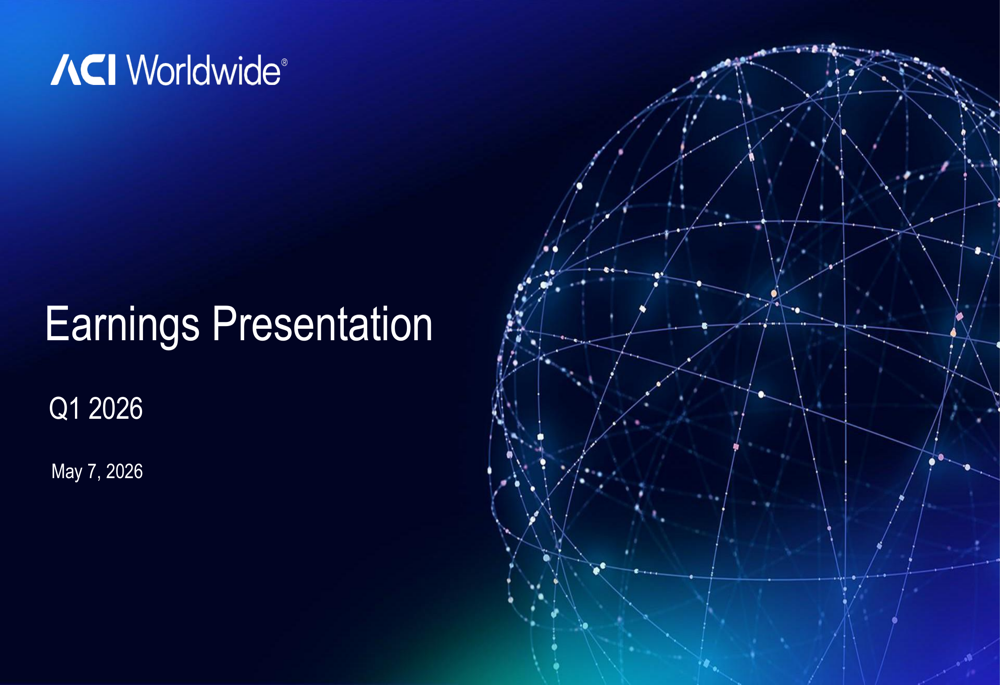 ACI Worldwide®

Earnings Presentation

Q1 2026

May 7, 2026